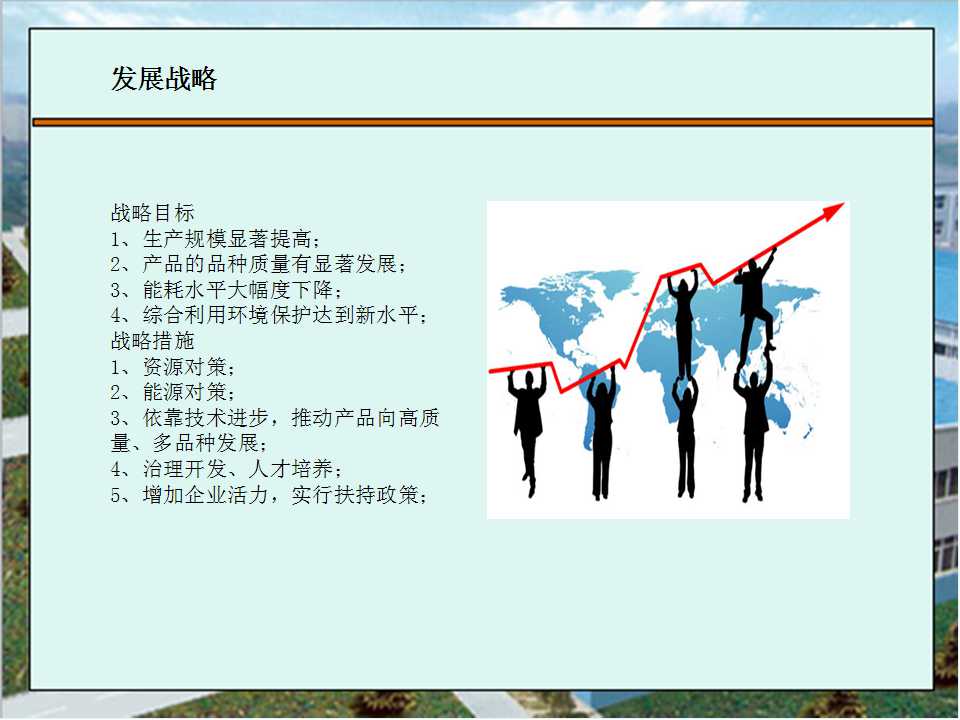 发展战略

战略目标
1、生产规模显著提高；
2、产品的品种质量有显著发展；
3、能耗水平大幅度下降；
4、综合利用环境保护达到新水平；
战略措施
1、资源对策；
2、能源对策；
3、依靠技术进步，推动产品向高质量、多品种发展；
4、治理开发、人才培养；
5、增加企业活力，实行扶持政策；